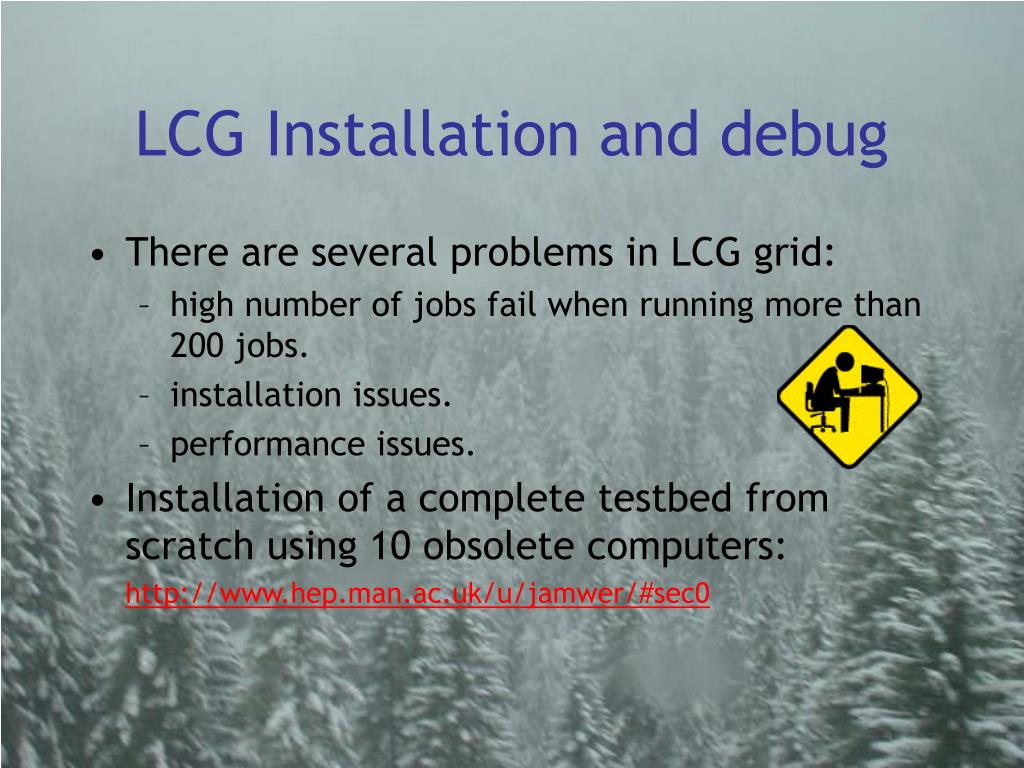 LCG Installation and debug

• There are several problems in LCG grid:
– high number of jobs fail when running more than 200 jobs.
– installation issues.
– performance issues.
• Installation of a complete testbed from scratch using 10 obsolete computers:
http://www.hep.man.ac.uk/u/jamwer/#sec0